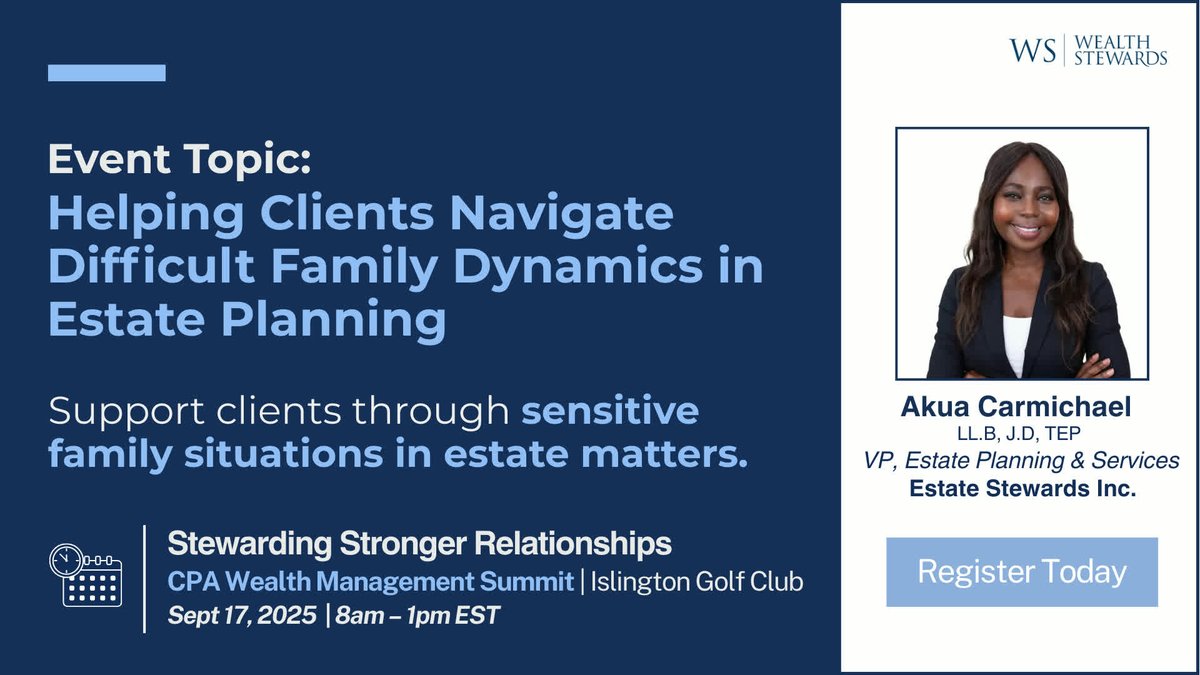 Event Topic:
Helping Clients Navigate Difficult Family Dynamics in Estate Planning

Support clients through sensitive family situations in estate matters.

Stewarding Stronger Relationships
CPA Wealth Management Summit | Islington Golf Club
Sept 17, 2025 | 8am – 1pm EST

WS | WEALTH STEWARDS

Akua Carmichael
LL.B, J.D, TEP
VP, Estate Planning & Services
Estate Stewards Inc.

Register Today